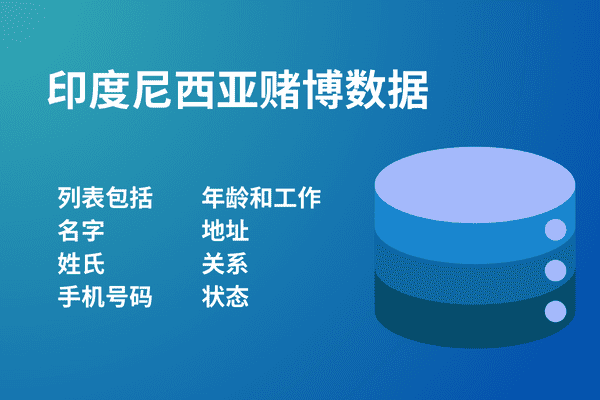 印度尼西亚赌博数据

列表包括
名字
姓氏
手机号码

年龄和工作
地址
关系
状态